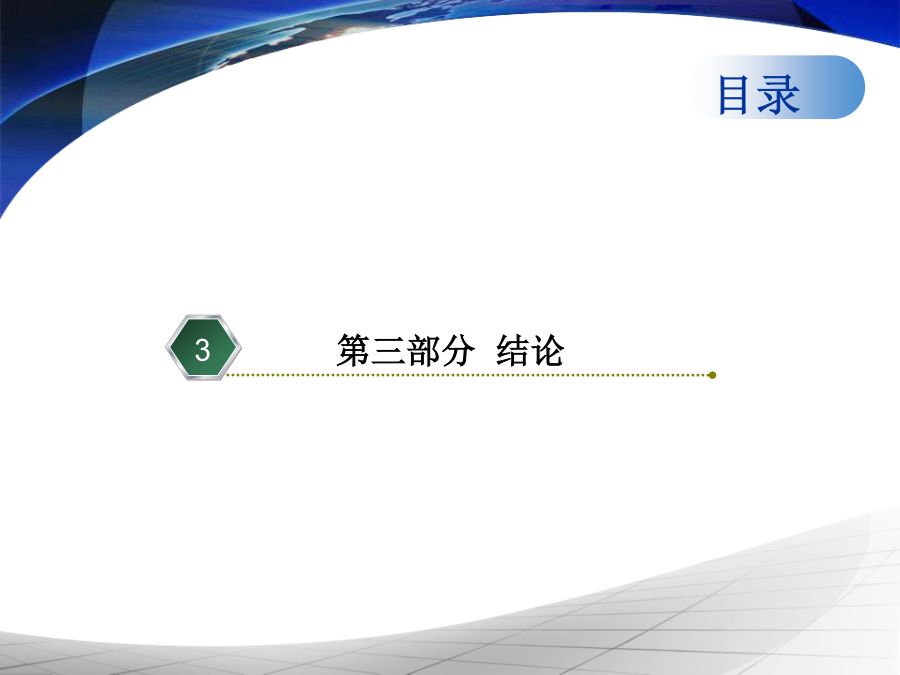 目录

3

第三部分 结论